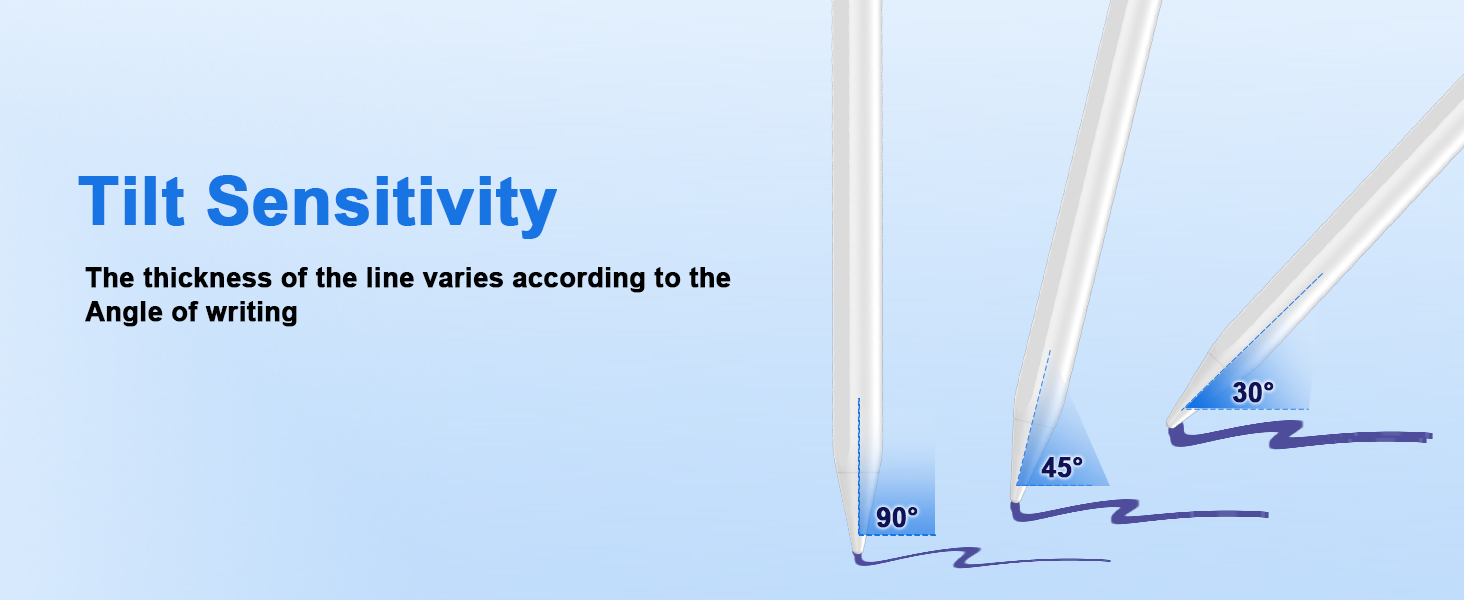 Tilt Sensitivity

The thickness of the line varies according to the Angle of writing

90°

45°

30°